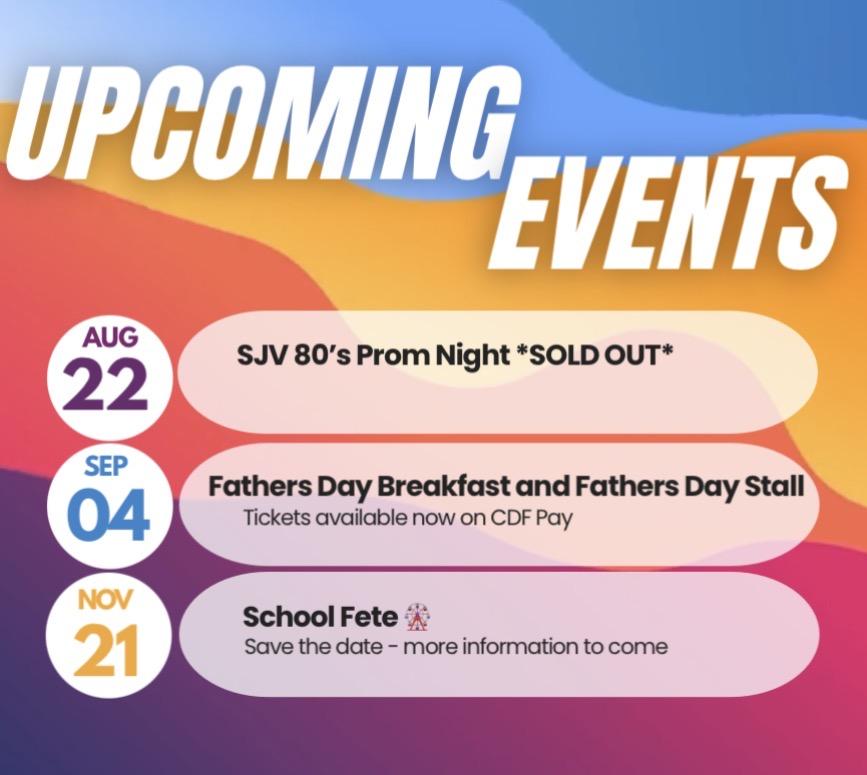 UPCOMING EVENTS

AUG 22

SJV 80's Prom Night *SOLD OUT*

SEP 04

Fathers Day Breakfast and Fathers Day Stall
Tickets available now on CDF Pay

NOV 21

School Fete 🎡
Save the date - more information to come